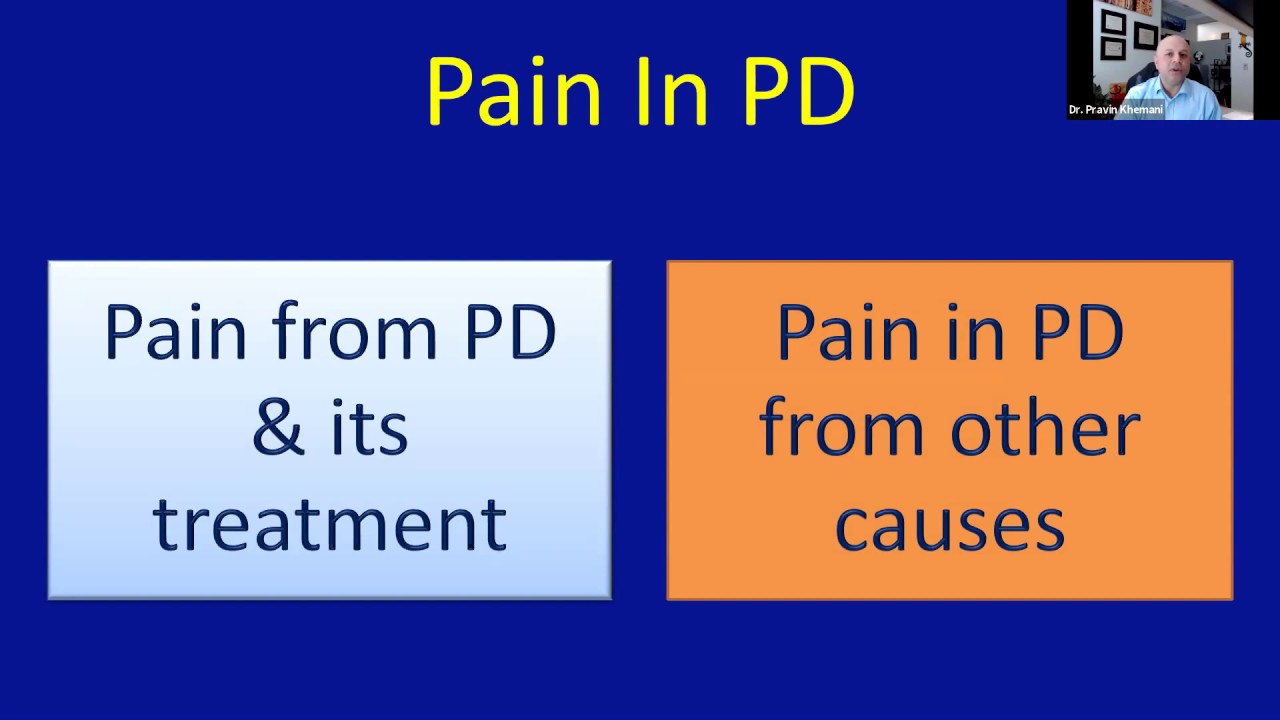 Pain In PD

Dr. Pravin Khemani

Pain from PD & its treatment

Pain in PD from other causes